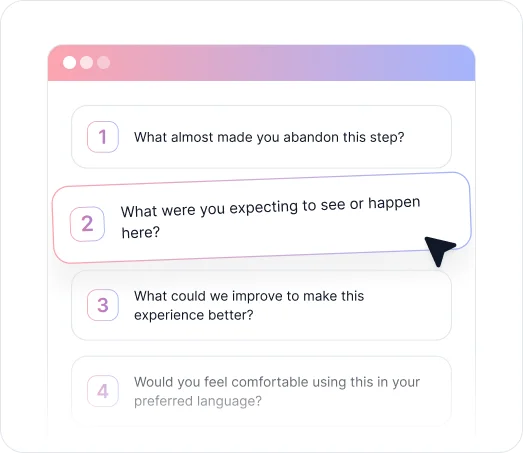 1 What almost made you abandon this step?

2 What were you expecting to see or happen here?

3 What could we improve to make this experience better?

4 Would you feel comfortable using this in your preferred language?